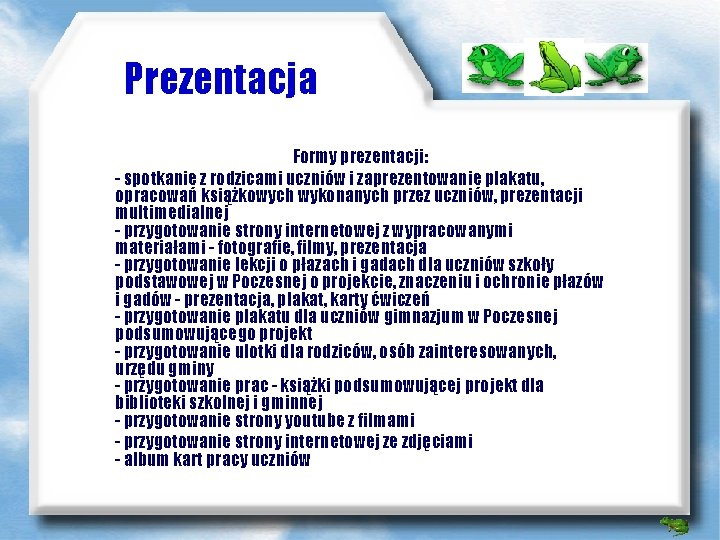 Prezentacja

Formy prezentacji:

- spotkanie z rodzicami uczniów i zaprezentowanie plakatu, opracowań książkowych wykonanych przez uczniów, prezentacji multimedialnej
- przygotowanie strony internetowej z wypracowanymi materiałami - fotografie, filmy, prezentacja
- przygotowanie lekcji o płazach i gadach dla uczniów szkoły podstawowej w Poczesnej o projekcie, znaczeniu i ochronie płazów i gadów - prezentacja, plakat, karty ćwiczeń
- przygotowanie plakatu dla uczniów gimnazjum w Poczesnej podsumowującego projekt
- przygotowanie ulotki dla rodziców, osób zainteresowanych, urzędu gminy
- przygotowanie prac - książki podsumowującej projekt dla biblioteki szkolnej i gminnej
- przygotowanie strony youtube z filmami
- przygotowanie strony internetowej ze zdjęciami
- album kart pracy uczniów